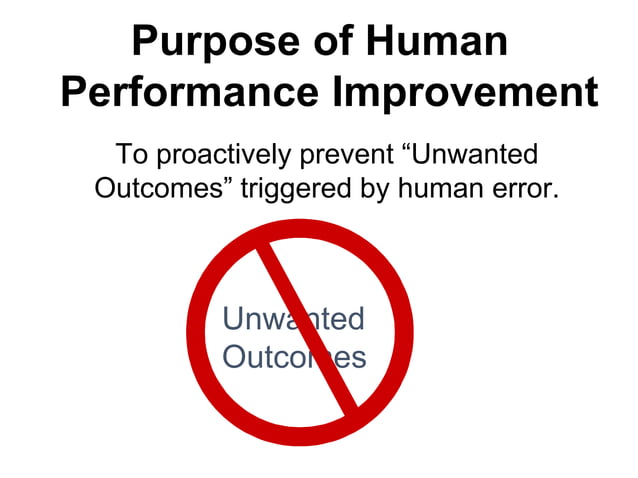 Purpose of Human Performance Improvement

To proactively prevent “Unwanted Outcomes” triggered by human error.

Unwanted Outcomes